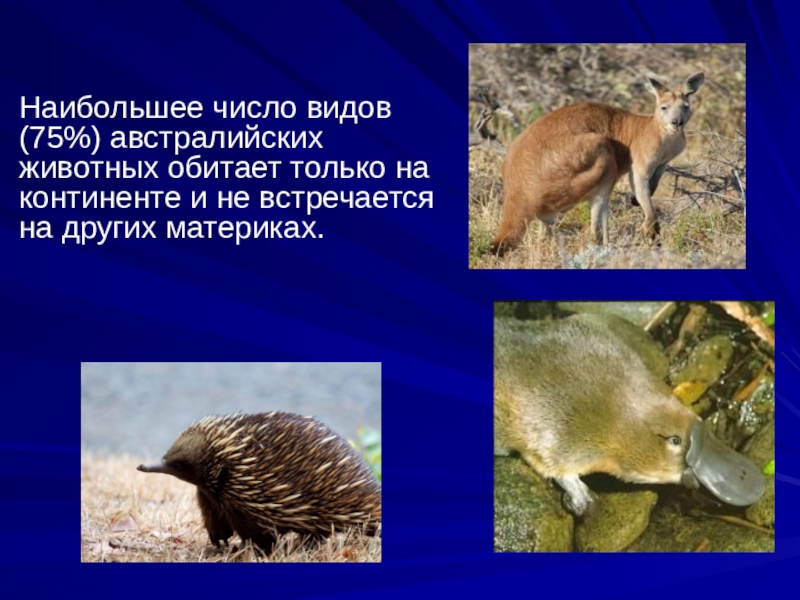 Наибольшее число видов (75%) австралийских животных обитает только на континенте и не встречается на других материках.